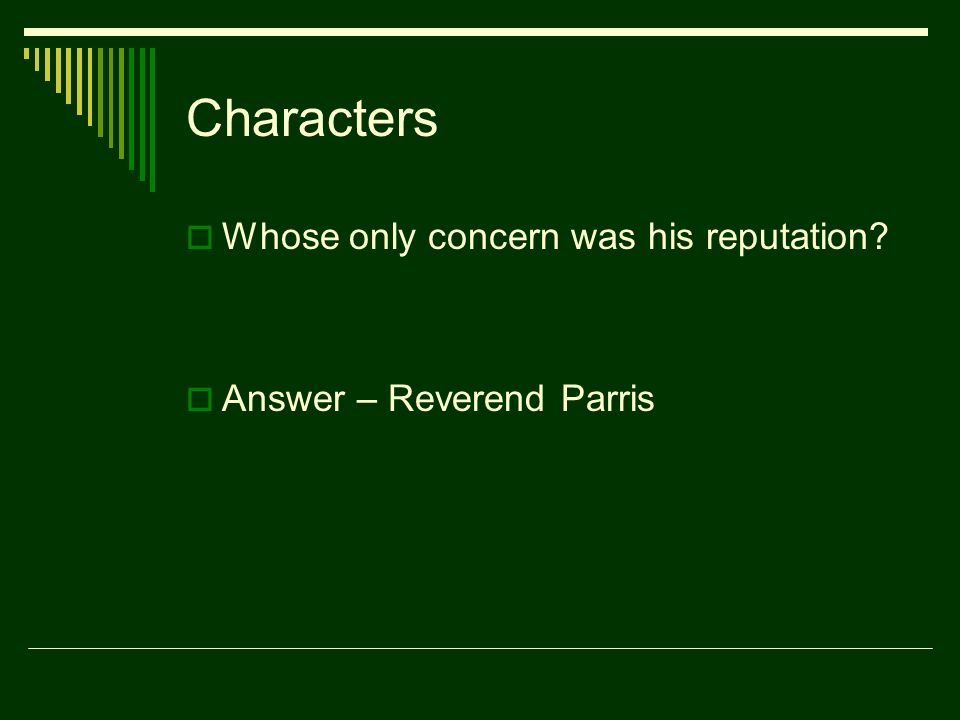 Characters

Whose only concern was his reputation?

Answer – Reverend Parris